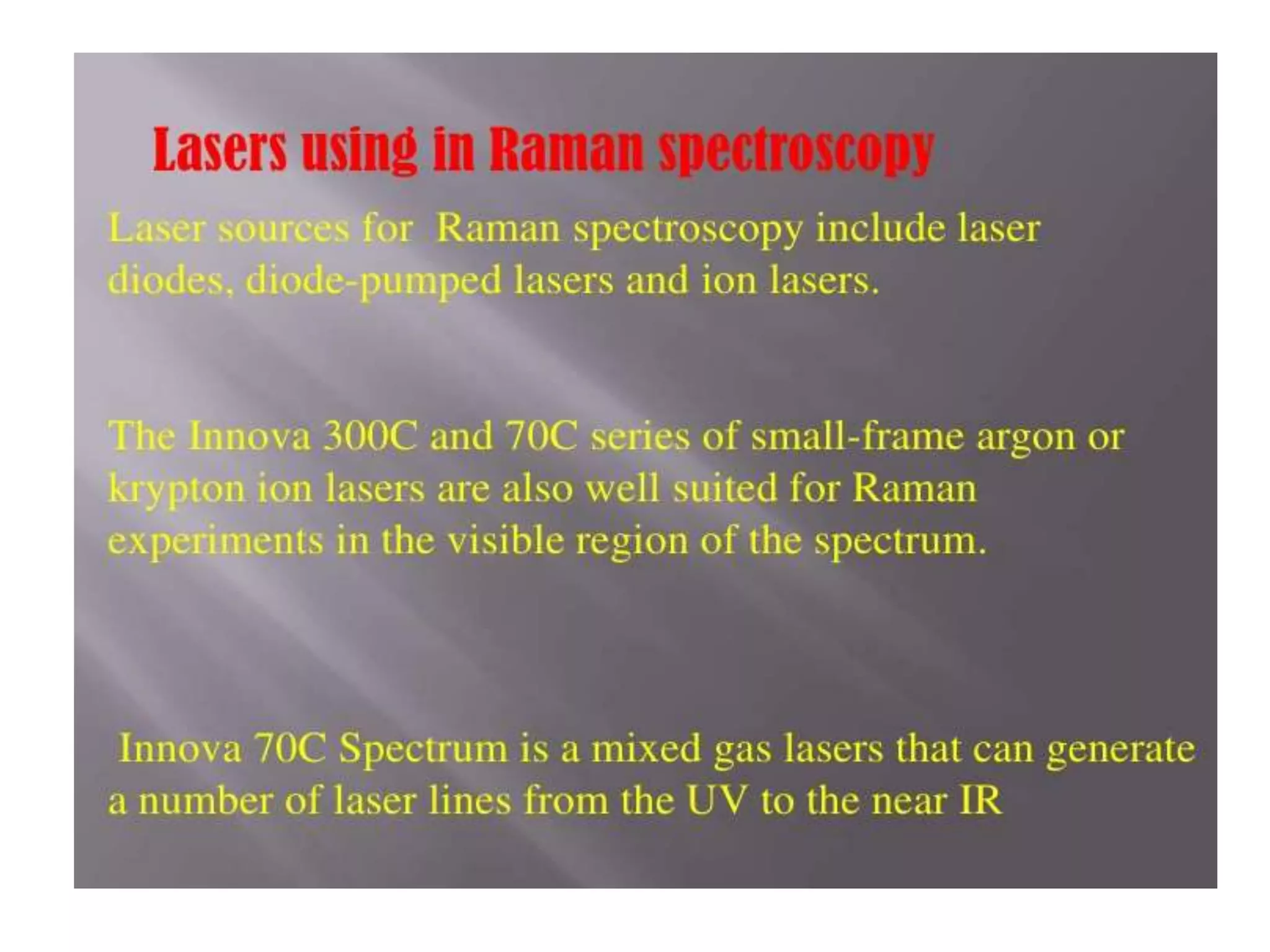 Lasers using in Raman spectroscopy

Laser sources for Raman spectroscopy include laser diodes, diode-pumped lasers and ion lasers.

The Innova 300C and 70C series of small-frame argon or krypton ion lasers are also well suited for Raman experiments in the visible region of the spectrum.

Innova 70C Spectrum is a mixed gas lasers that can generate a number of laser lines from the UV to the near IR